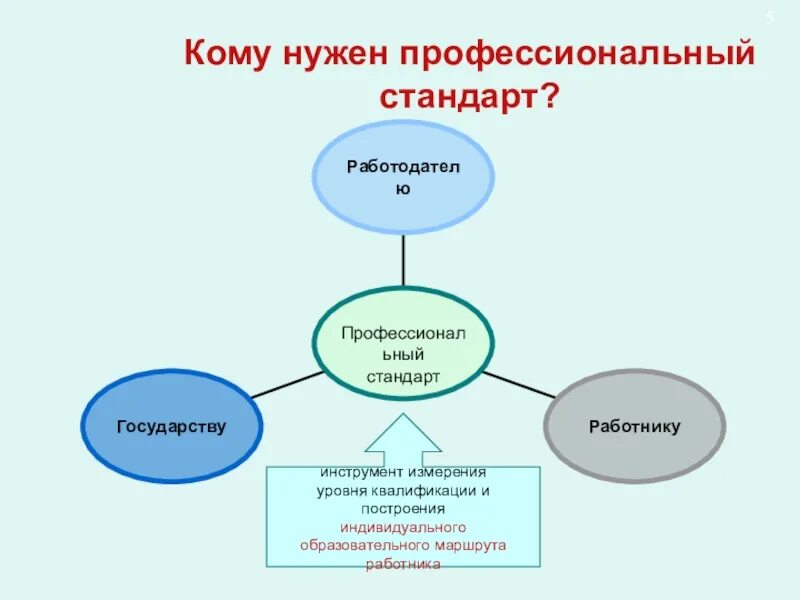 5

Кому нужен профессиональный стандарт?

Работодателю

Профессиональный стандарт

Государству

Работнику

инструмент измерения уровня квалификации и построения индивидуального образовательного маршрута работника